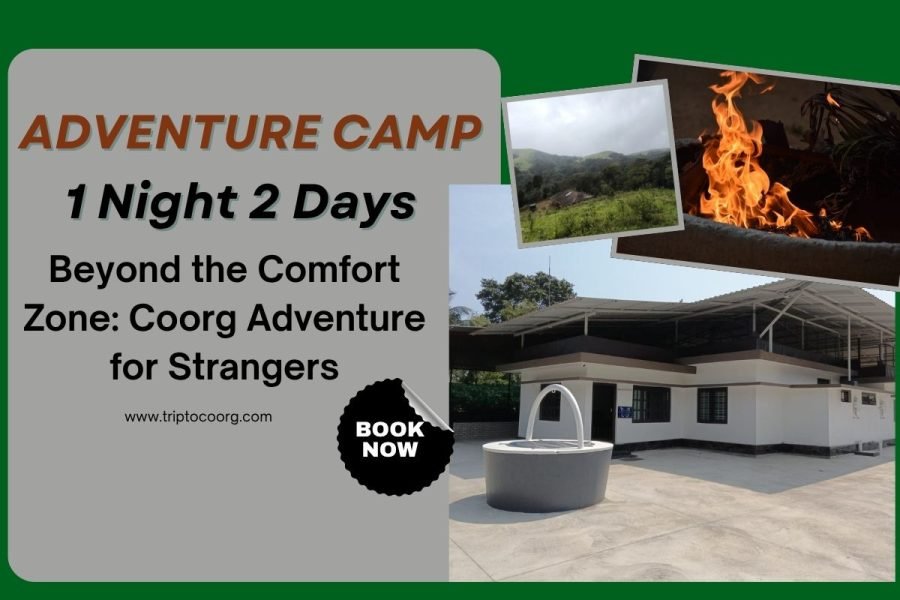 ADVENTURE CAMP

1 Night 2 Days

Beyond the Comfort Zone: Coorg Adventure for Strangers

www.triptocoorg.com

BOOK NOW